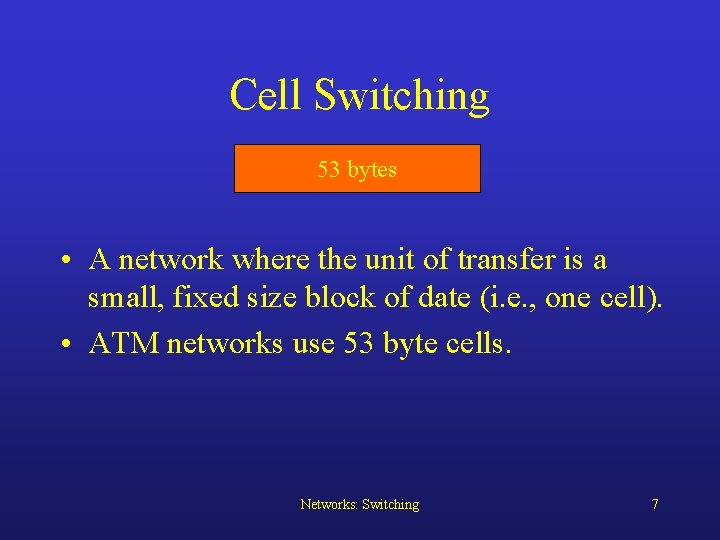 Cell Switching

53 bytes

• A network where the unit of transfer is a small, fixed size block of date (i.e., one cell).
• ATM networks use 53 byte cells.

Networks: Switching

7